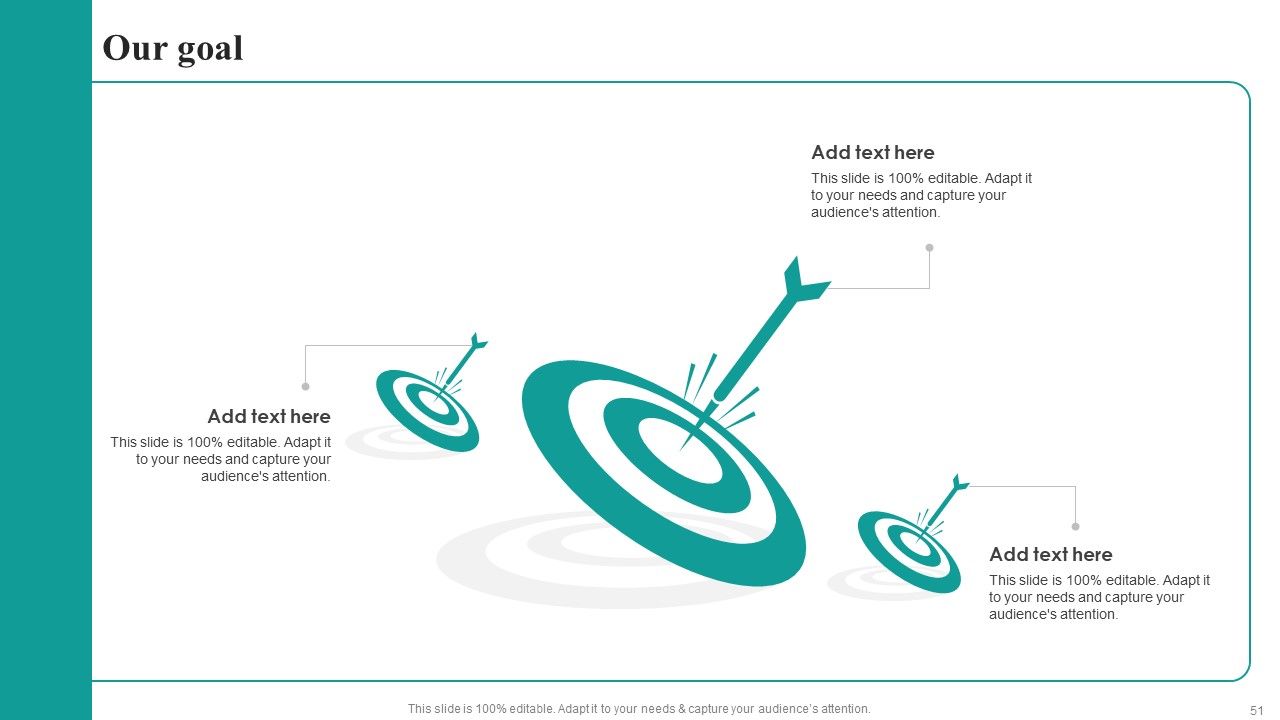 Our goal

Add text here

This slide is 100% editable. Adapt it to your needs and capture your audience's attention.

Add text here

This slide is 100% editable. Adapt it to your needs and capture your audience's attention.

Add text here

This slide is 100% editable. Adapt it to your needs and capture your audience's attention.

This slide is 100% editable. Adapt it to your needs & capture your audience's attention.

51